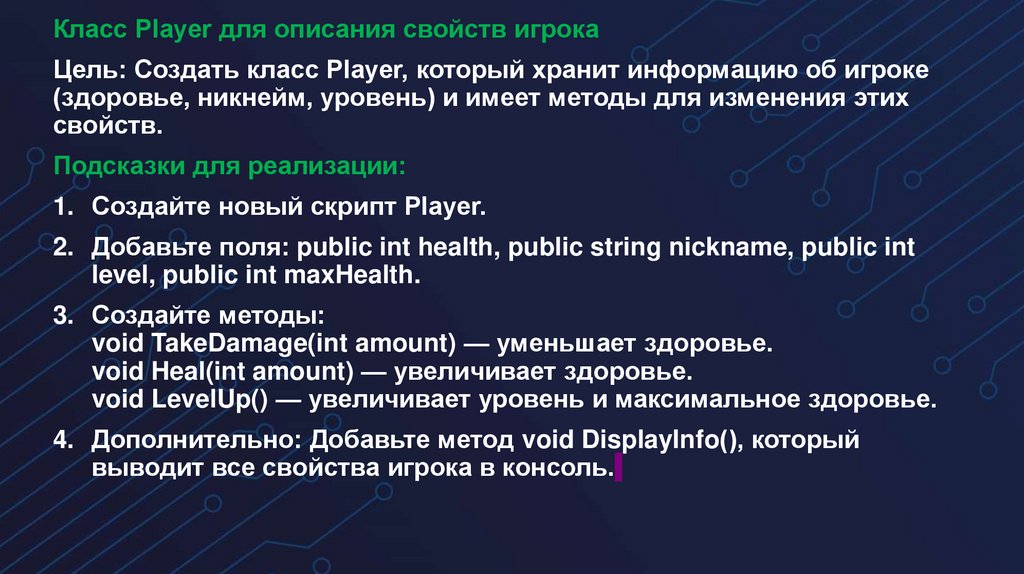 Класс Player для описания свойств игрока

Цель: Создать класс Player, который хранит информацию об игроке (здоровье, никнейм, уровень) и имеет методы для изменения этих свойств.

Подсказки для реализации:

1. Создайте новый скрипт Player.

2. Добавьте поля: public int health, public string nickname, public int level, public int maxHealth.

3. Создайте методы:
void TakeDamage(int amount) — уменьшает здоровье.
void Heal(int amount) — увеличивает здоровье.
void LevelUp() — увеличивает уровень и максимальное здоровье.

4. Дополнительно: Добавьте метод void DisplayInfo(), который выводит все свойства игрока в консоль.